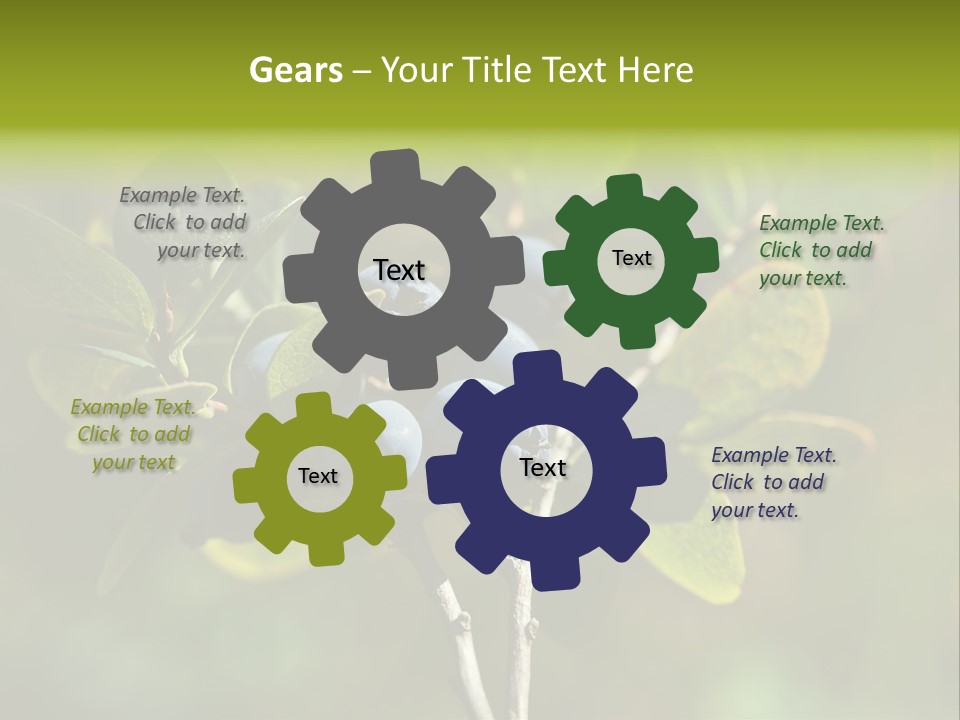 Gears – Your Title Text Here

Example Text. Click to add your text.

Text

Text

Example Text. Click to add your text.

Example Text. Click to add your text

Text

Text

Example Text. Click to add your text.